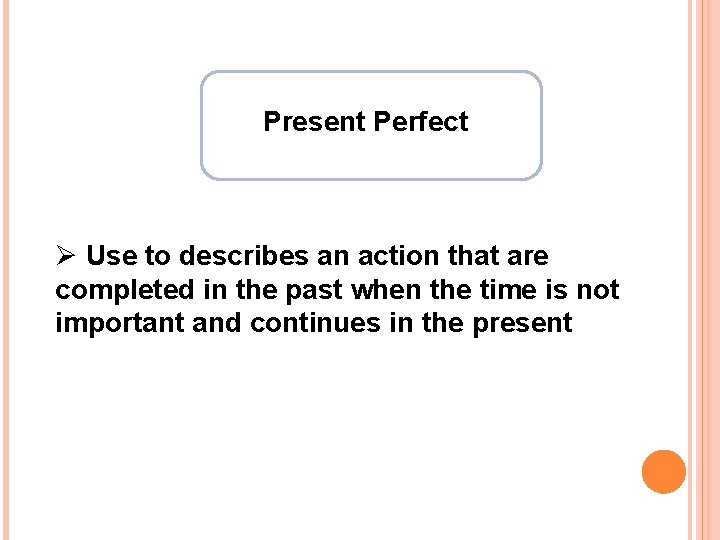 Present Perfect

➢ Use to describes an action that are completed in the past when the time is not important and continues in the present